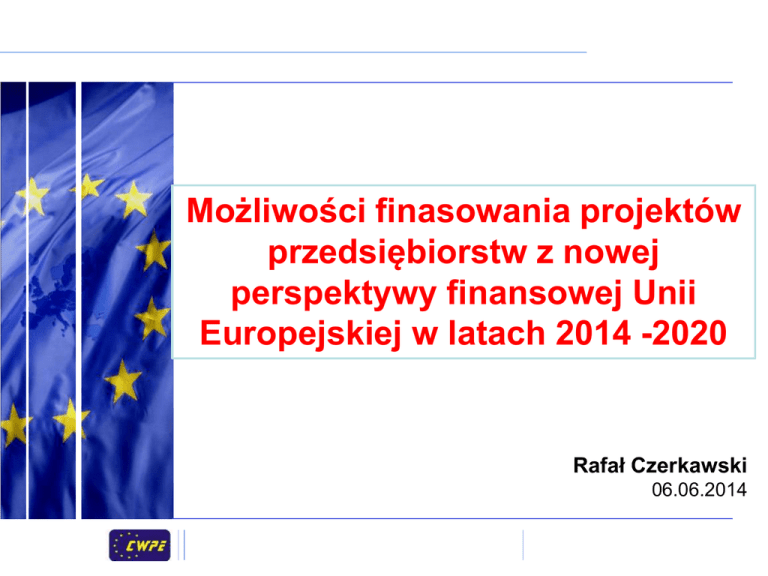 Możliwości finasowania projektów przedsiębiorstw z nowej perspektywy finansowej Unii Europejskiej w latach 2014 -2020

Rafał Czerkawski
06.06.2014

CWPE